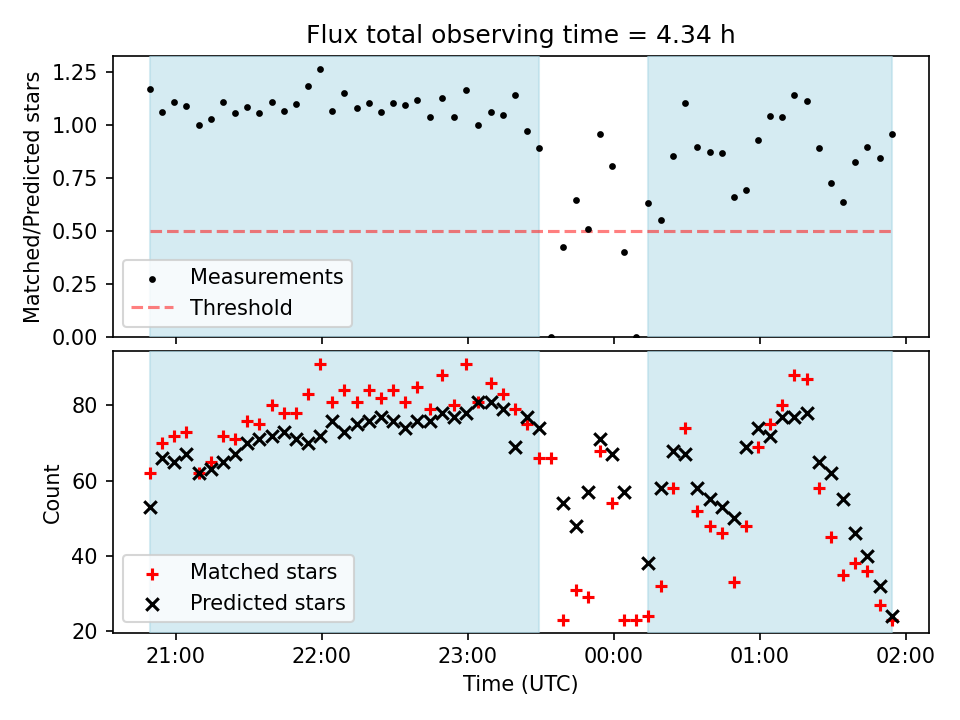 Flux total observing time = 4.34 h

Matched/Predicted stars

1.25
1.00
0.75
0.50
0.25
0.00

Measurements
Threshold

Count

80
60
40
20

Matched stars
Predicted stars

21:00
22:00
23:00
00:00
01:00
02:00

Time (UTC)